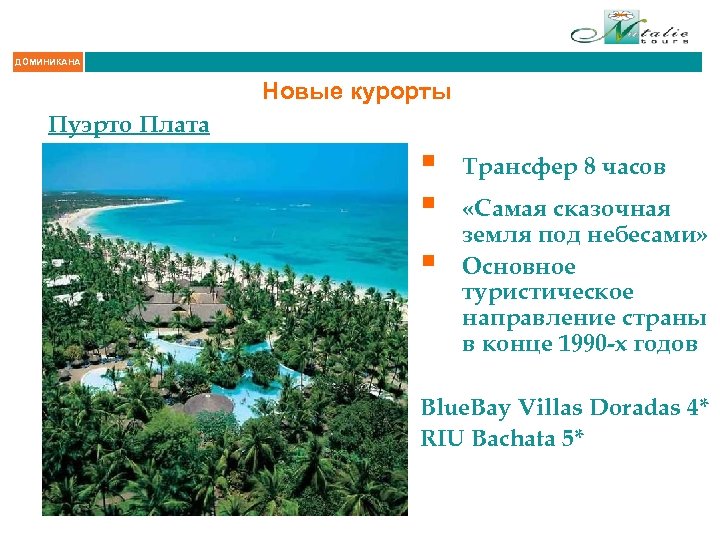 Natalie tours

ДОМИНИКАНА

Новые курорты

Пуэрто Плата

Трансфер 8 часов

«Самая сказочная земля под небесами»

Основное туристическое направление страны в конце 1990-х годов

BlueBay Villas Doradas 4*
RIU Bachata 5*